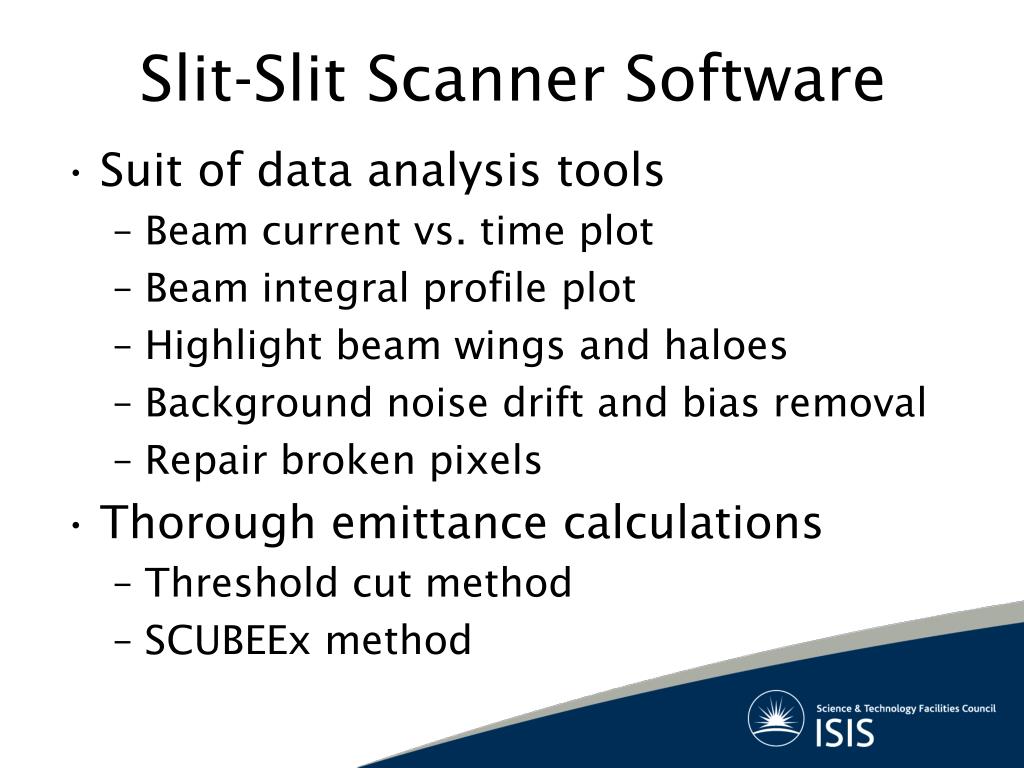 Slit-Slit Scanner Software

• Suit of data analysis tools
– Beam current vs. time plot
– Beam integral profile plot
– Highlight beam wings and haloes
– Background noise drift and bias removal
– Repair broken pixels

• Thorough emittance calculations
– Threshold cut method
– SCUBEEx method

Science & Technology Facilities Council
ISIS